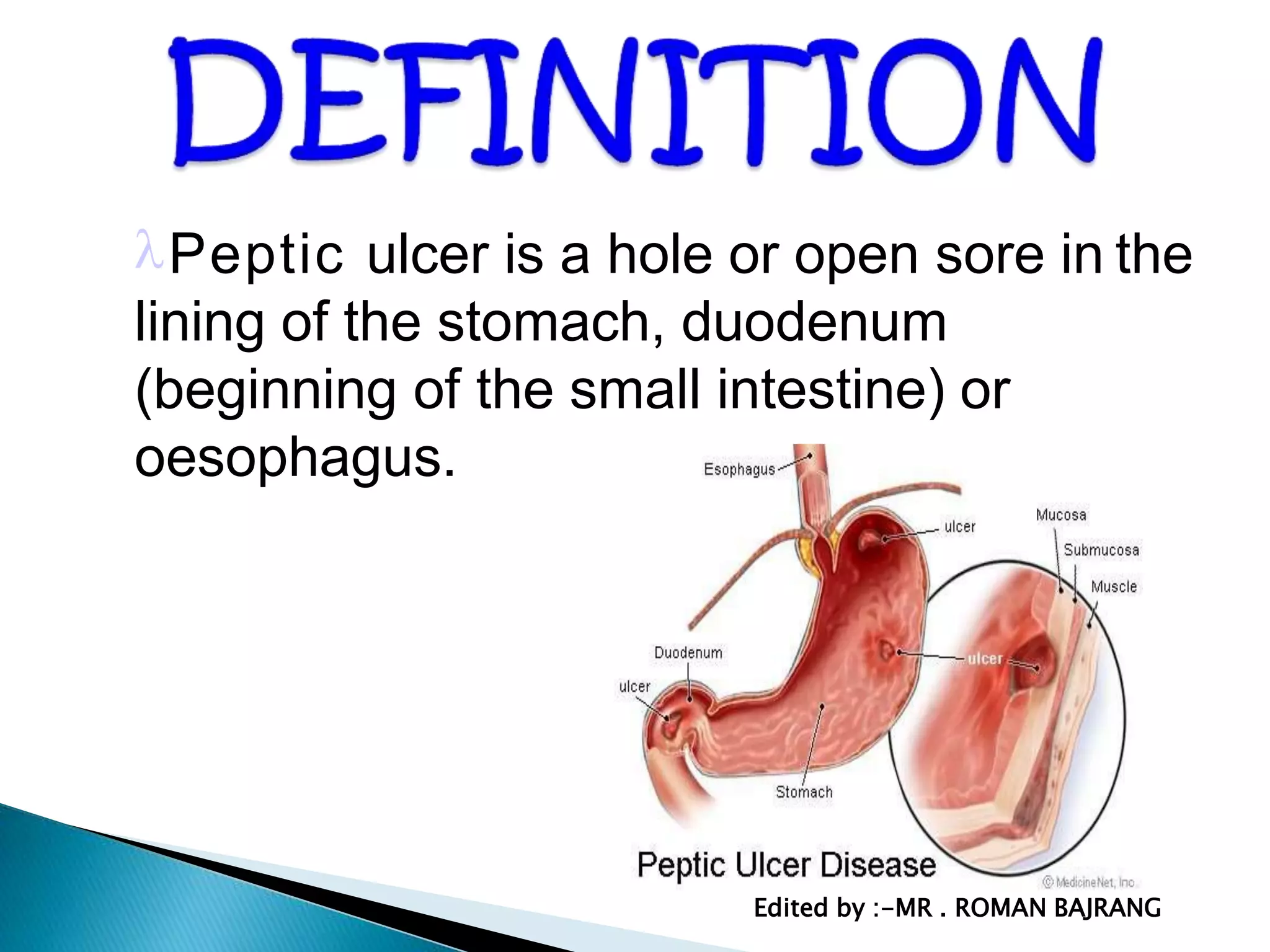 DEFINITION

λPeptic ulcer is a hole or open sore in the lining of the stomach, duodenum (beginning of the small intestine) or oesophagus.

Esophagus
ulcer
Mucosa
Submucosa
Muscle
Duodenum
ulcer
ulcer
Stomach

Peptic Ulcer Disease
© MedicineNet, Inc.

Edited by :-MR . ROMAN BAJRANG